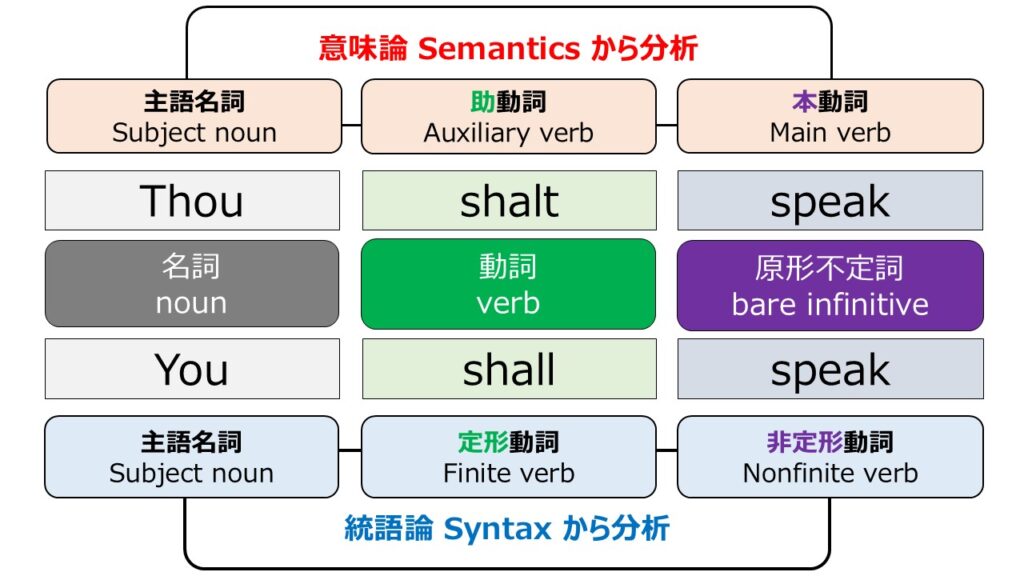 意味論 Semantics から分析

| 主語名詞 Subject noun | 助動詞 Auxiliary verb | 本動詞 Main verb |
|---|---|---|
| Thou | shalt | speak |
| 名詞 noun | 動詞 verb | 原形不定詞 bare infinitive |
| You | shall | speak |
| 主語名詞 Subject noun | 定形動詞 Finite verb | 非定形動詞 Nonfinite verb |

統語論 Syntax から分析